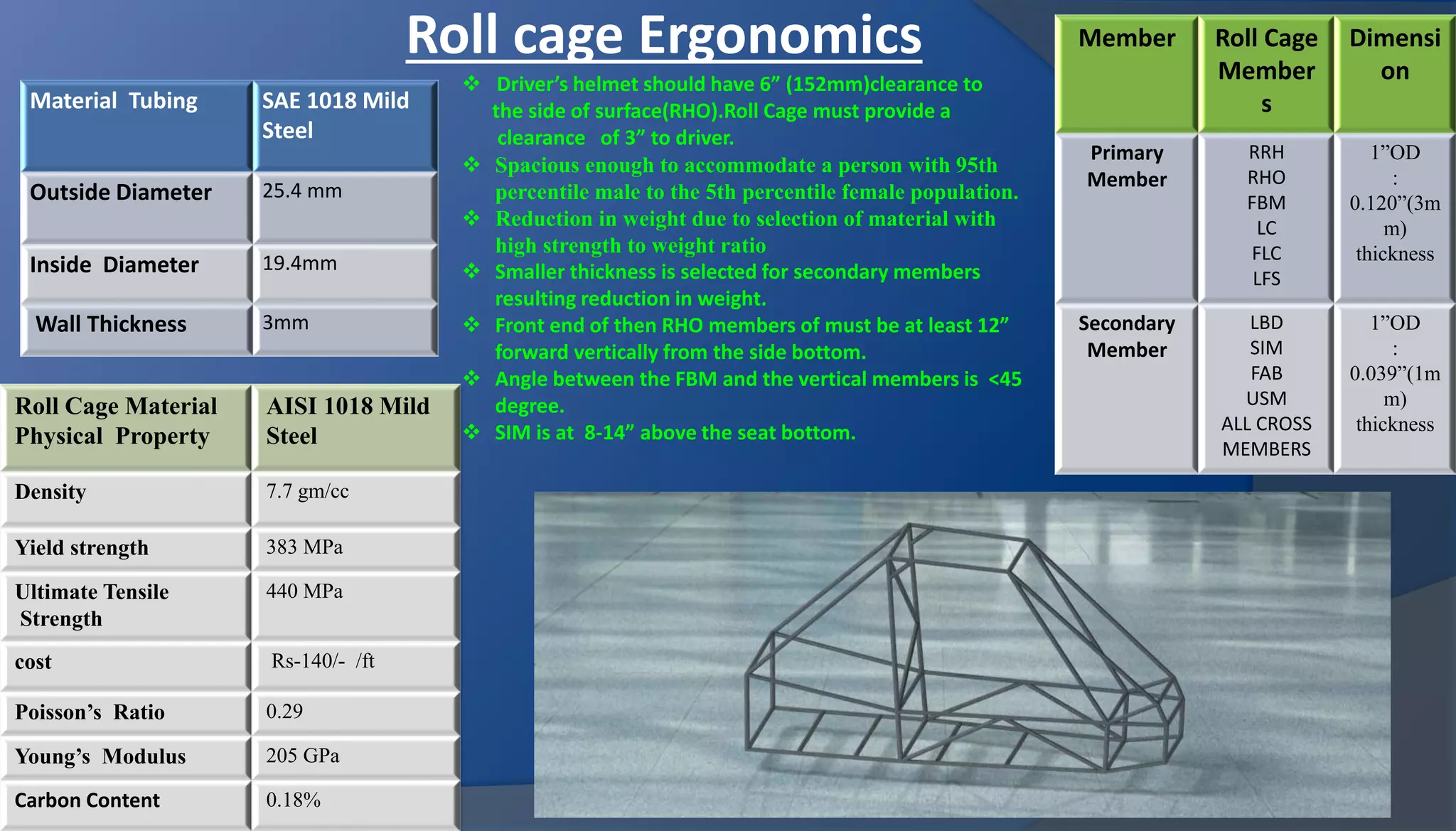 Roll cage Ergonomics

| Material Tubing | SAE 1018 Mild Steel |
|---|---|
| Outside Diameter | 25.4 mm |
| Inside Diameter | 19.4mm |
| Wall Thickness | 3mm |

| Roll Cage Material Physical Property | AISI 1018 Mild Steel |
|---|---|
| Density | 7.7 gm/cc |
| Yield strength | 383 MPa |
| Ultimate Tensile Strength | 440 MPa |
| cost | Rs-140/- /ft |
| Poisson's Ratio | 0.29 |
| Young's Modulus | 205 GPa |
| Carbon Content | 0.18% |

❖ Driver's helmet should have 6" (152mm)clearance to the side of surface(RHO).Roll Cage must provide a clearance of 3" to driver.
❖ Spacious enough to accommodate a person with 95th percentile male to the 5th percentile female population.
❖ Reduction in weight due to selection of material with high strength to weight ratio
❖ Smaller thickness is selected for secondary members resulting reduction in weight.
❖ Front end of then RHO members of must be at least 12" forward vertically from the side bottom.
❖ Angle between the FBM and the vertical members is <45 degree.
❖ SIM is at 8-14" above the seat bottom.

| Member | Roll Cage Members | Dimension |
|---|---|---|
| Primary Member | RRH RHO FBM LC FLC LFS | 1"OD : 0.120"(3mm) thickness |
| Secondary Member | LBD SIM FAB USM ALL CROSS MEMBERS | 1"OD : 0.039"(1mm) thickness |